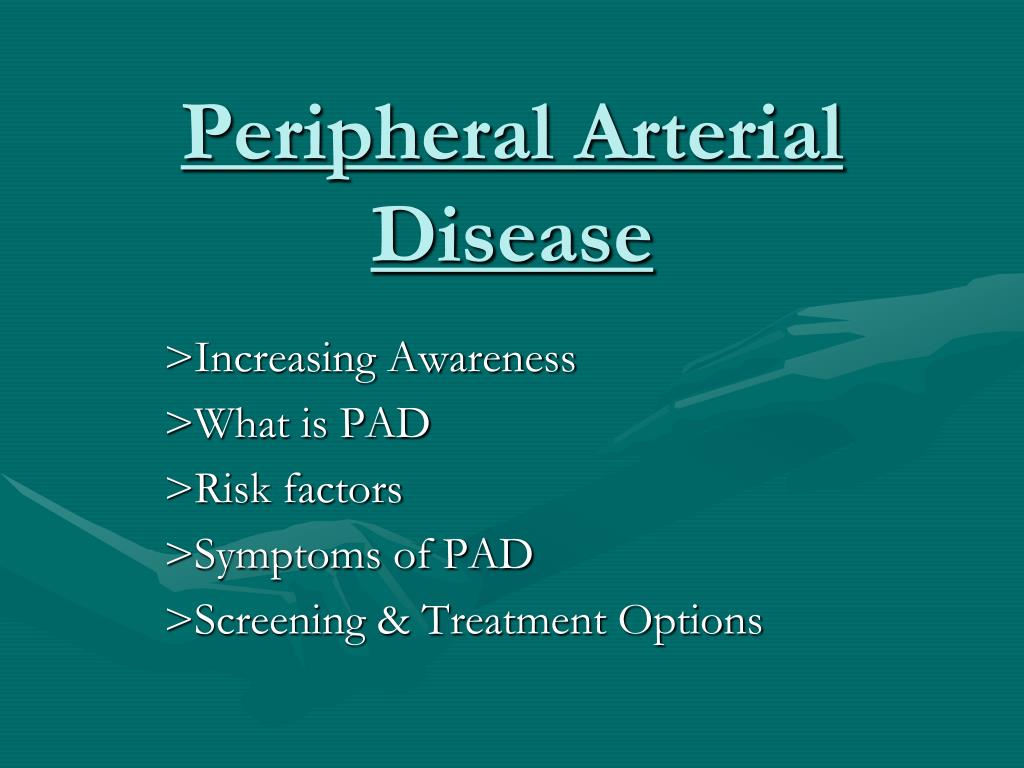 Peripheral Arterial Disease

>Increasing Awareness
>What is PAD
>Risk factors
>Symptoms of PAD
>Screening & Treatment Options